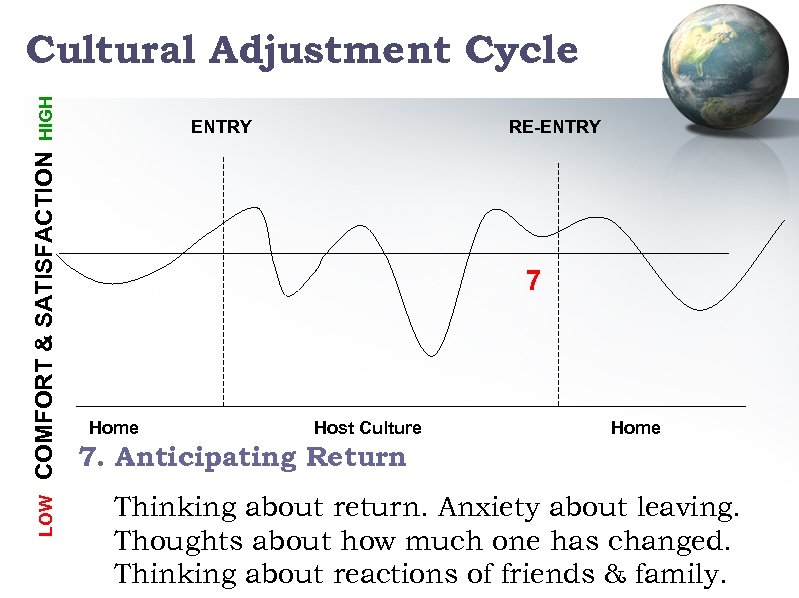 Cultural Adjustment Cycle

HIGH
COMFORT & SATISFACTION
LOW

ENTRY

RE-ENTRY

7

Home

Host Culture

Home

7. Anticipating Return

Thinking about return. Anxiety about leaving. Thoughts about how much one has changed. Thinking about reactions of friends & family.